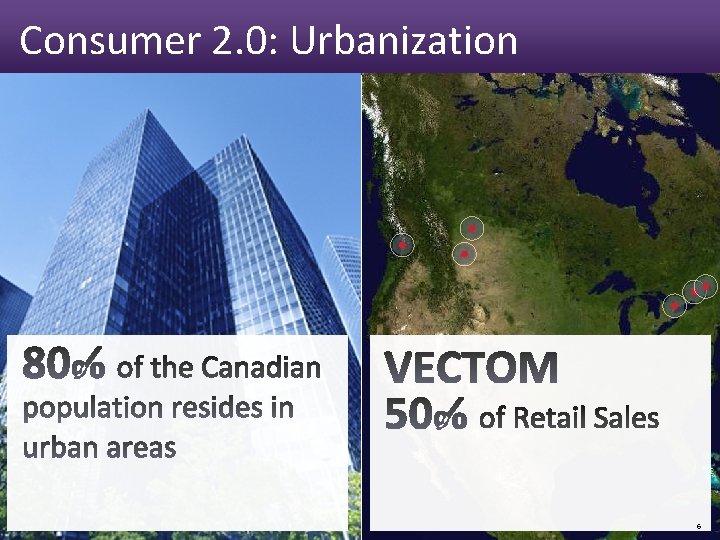 Consumer 2.0: Urbanization

80% of the Canadian population resides in urban areas

VECTOM
50% of Retail Sales

6